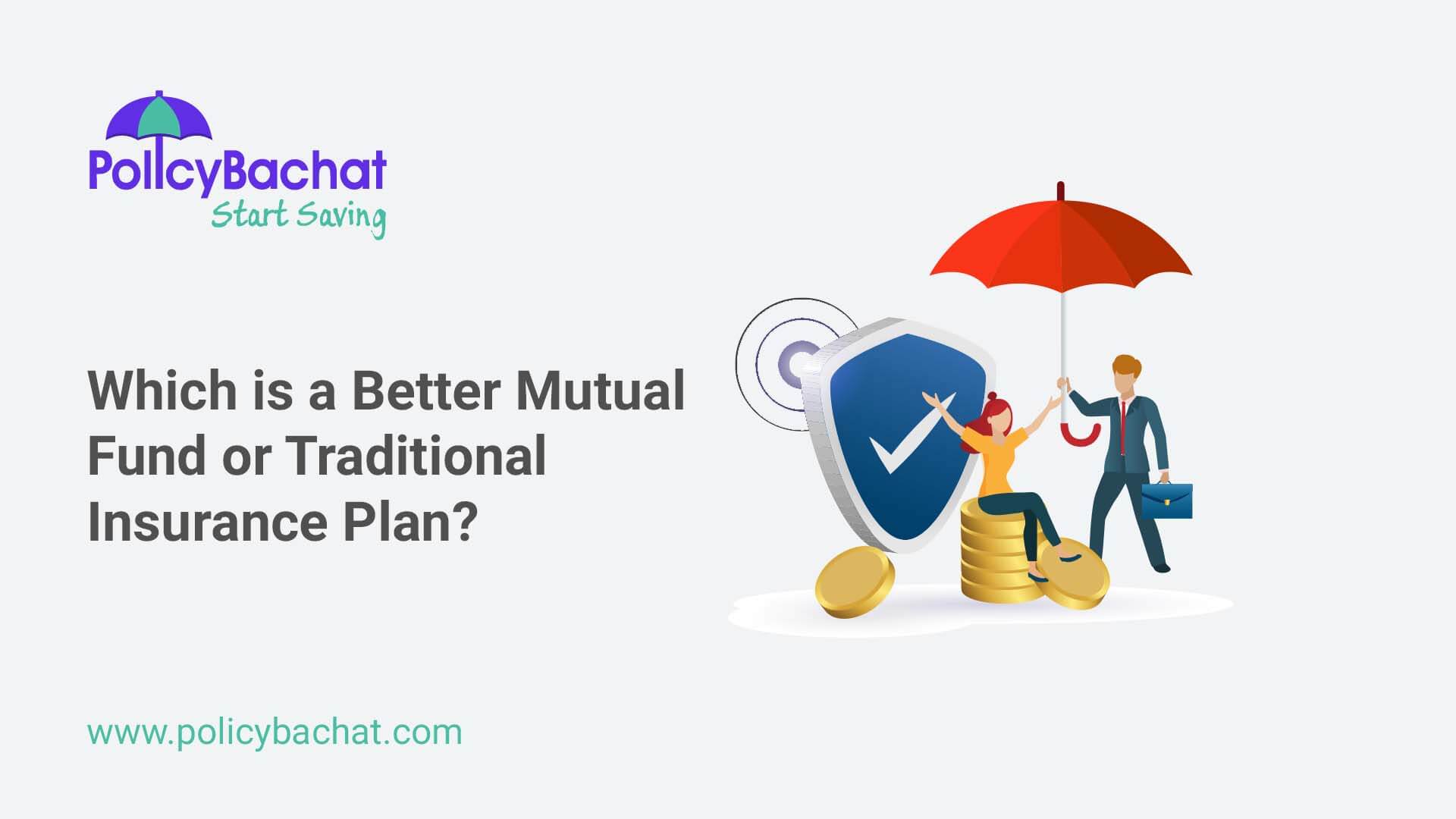 PolicyBachat
Start Saving

Which is a Better Mutual Fund or Traditional Insurance Plan?

www.policybachat.com